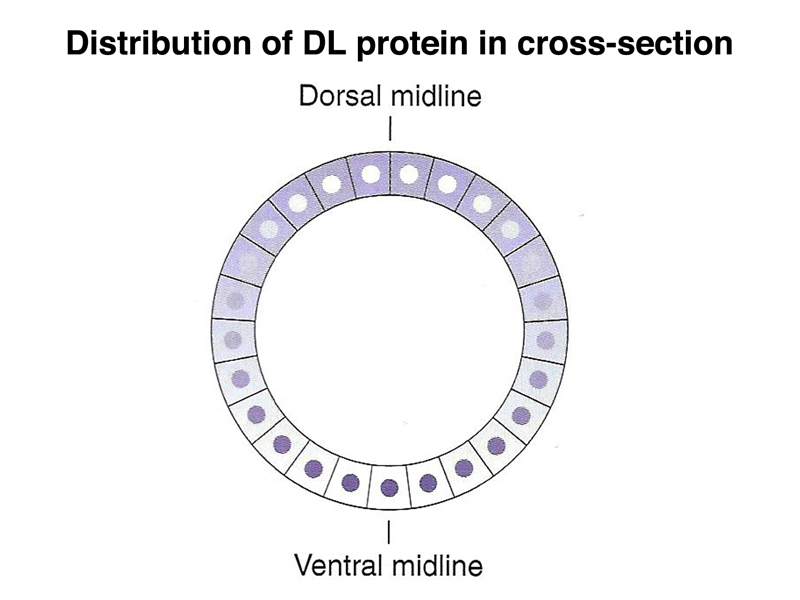 Distribution of DL protein in cross-section

Dorsal midline

Ventral midline